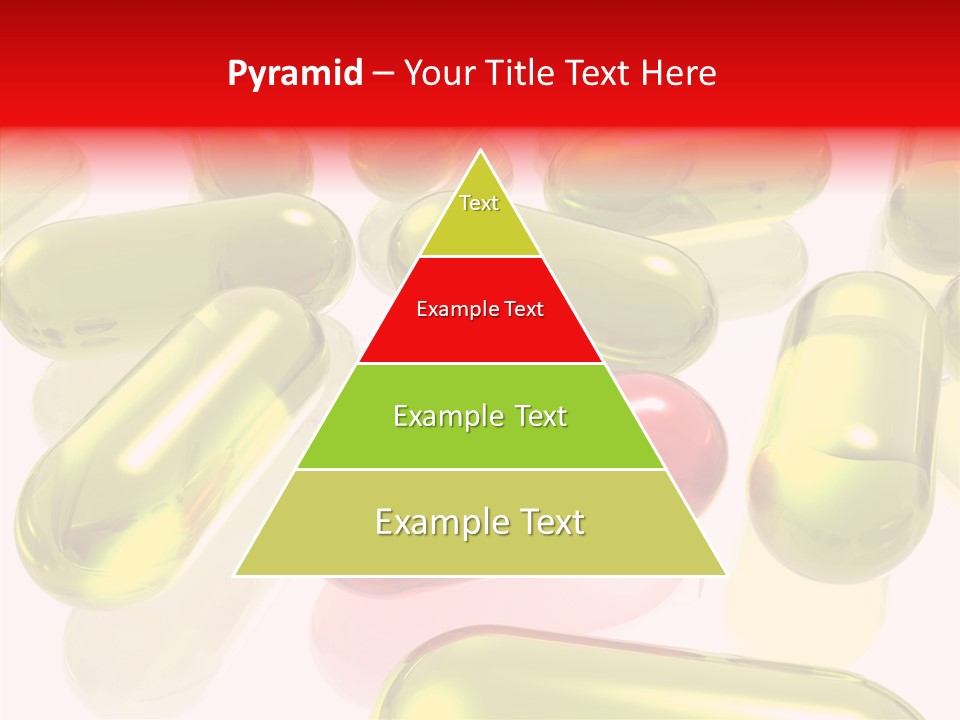 Pyramid – Your Title Text Here

Text

Example Text

Example Text

Example Text